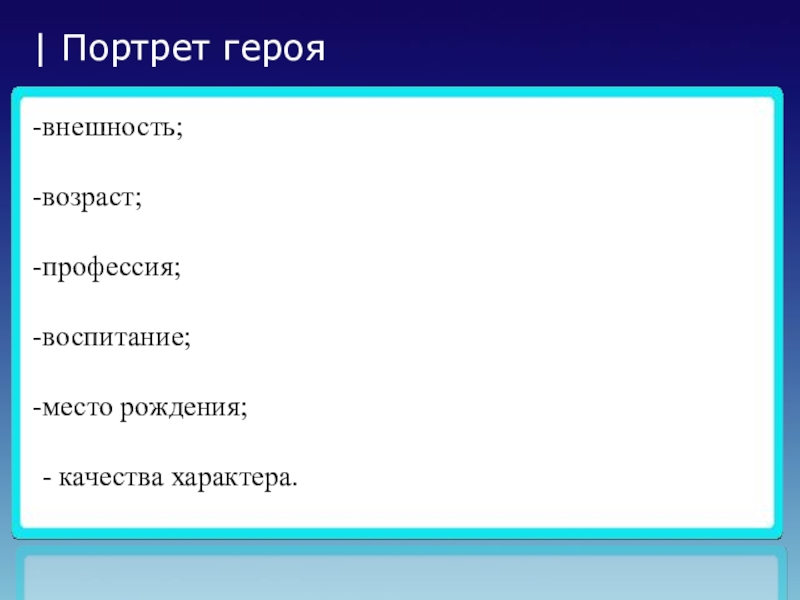 | Портрет героя

-внешность;

-возраст;

-профессия;

-воспитание;

-место рождения;

- качества характера.